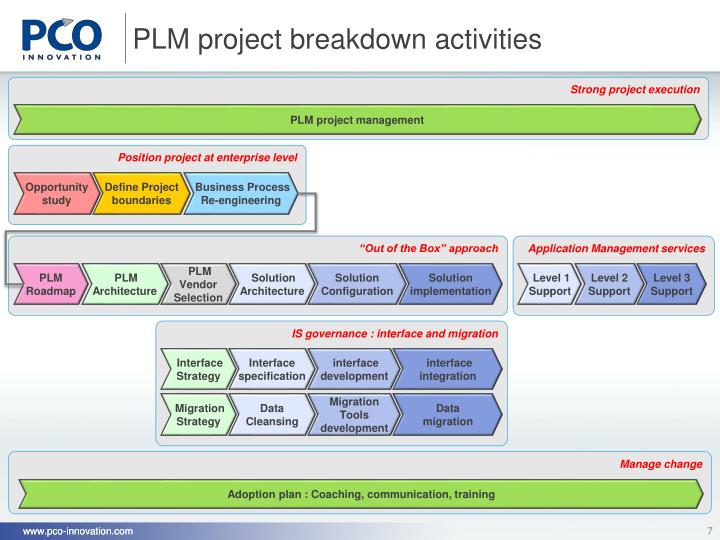 PCO INNOVATION

PLM project breakdown activities

Strong project execution

PLM project management

Position project at enterprise level

Opportunity study

Define Project boundaries

Business Process Re-engineering

"Out of the Box" approach

PLM Roadmap

PLM Architecture

PLM Vendor Selection

Solution Architecture

Solution Configuration

Solution implementation

Application Management services

Level 1 Support

Level 2 Support

Level 3 Support

IS governance : interface and migration

Interface Strategy

Interface specification

interface development

interface integration

Migration Strategy

Data Cleansing

Migration Tools development

Data migration

Manage change

Adoption plan : Coaching, communication, training

www.pco-innovation.com

7